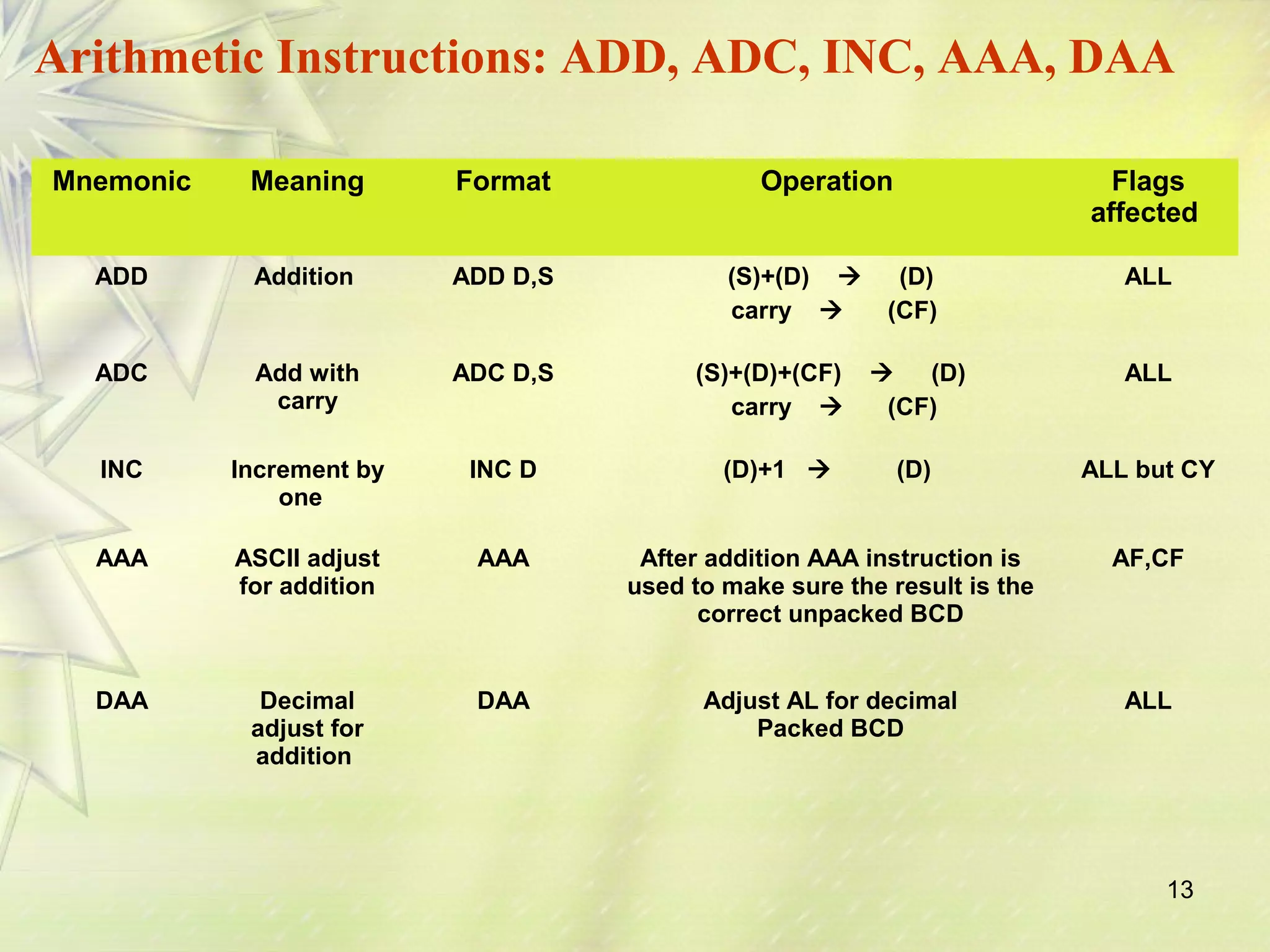 Arithmetic Instructions: ADD, ADC, INC, AAA, DAA

| Mnemonic | Meaning | Format | Operation | Flags affected |
|---|---|---|---|---|
| ADD | Addition | ADD D,S | (S)+(D) → (D) carry → (CF) | ALL |
| ADC | Add with carry | ADC D,S | (S)+(D)+(CF) → (D) carry → (CF) | ALL |
| INC | Increment by one | INC D | (D)+1 → (D) | ALL but CY |
| AAA | ASCII adjust for addition | AAA | After addition AAA instruction is used to make sure the result is the correct unpacked BCD | AF,CF |
| DAA | Decimal adjust for addition | DAA | Adjust AL for decimal Packed BCD | ALL |

13